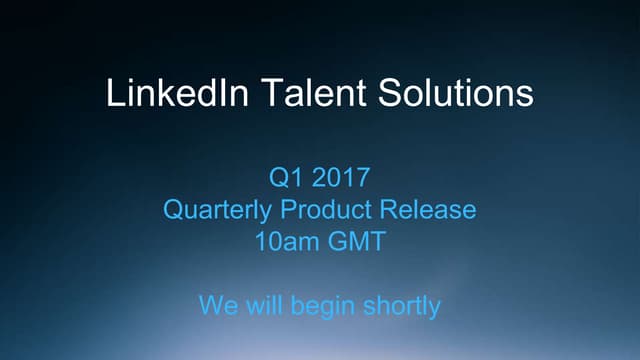 LinkedIn Talent Solutions

Q1 2017
Quarterly Product Release
10am GMT

We will begin shortly